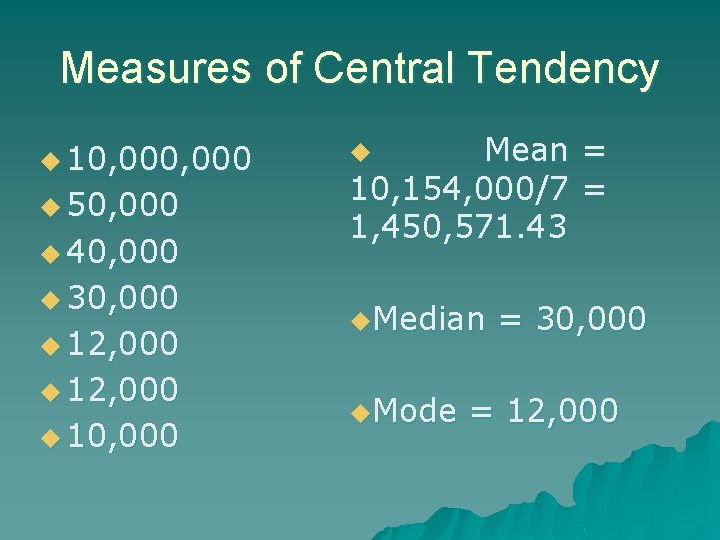 Measures of Central Tendency

10,000,000
50,000
40,000
30,000
12,000
12,000
10,000

Mean = 10,154,000/7 = 1,450,571.43

Median = 30,000

Mode = 12,000